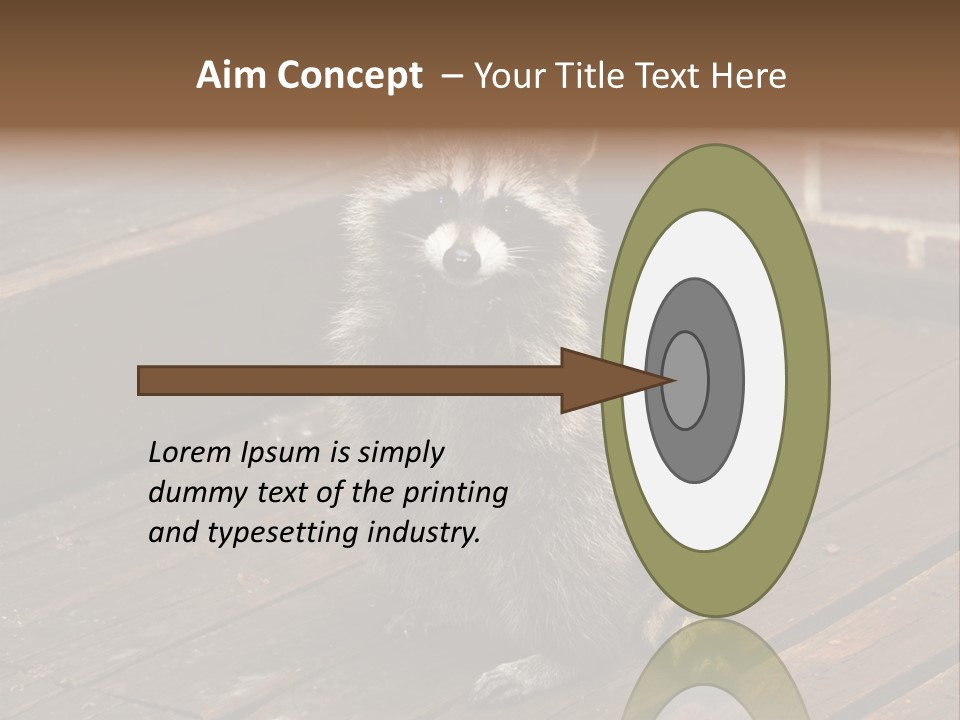 Aim Concept – Your Title Text Here

Lorem Ipsum is simply dummy text of the printing and typesetting industry.